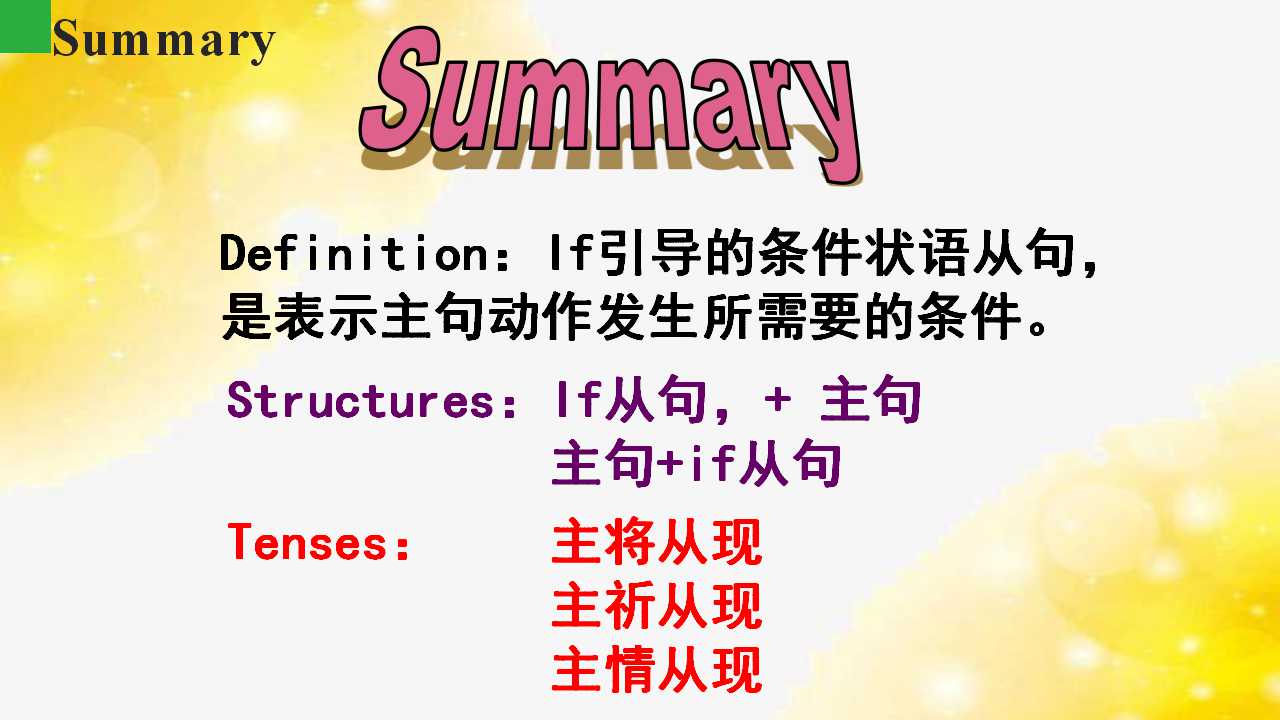 Summary

Summary

Definition：If引导的条件状语从句，是表示主句动作发生所需要的条件。

Structures：If从句，+ 主句
主句+if从句

Tenses： 主将从现
主祈从现
主情从现